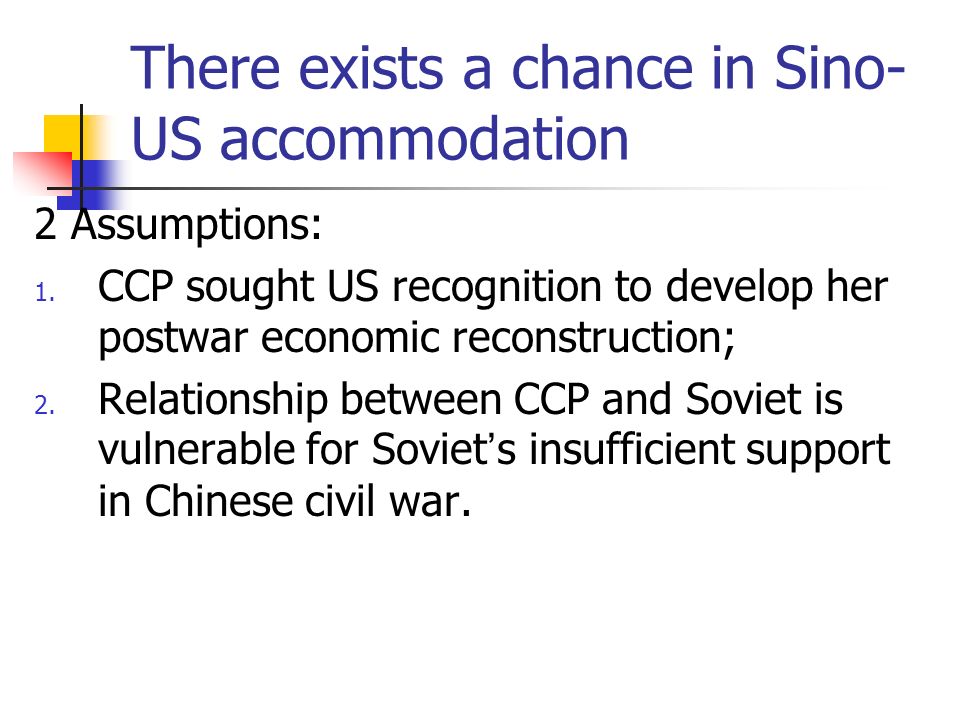 There exists a chance in Sino-US accommodation

2 Assumptions:

1. CCP sought US recognition to develop her postwar economic reconstruction;
2. Relationship between CCP and Soviet is vulnerable for Soviet's insufficient support in Chinese civil war.